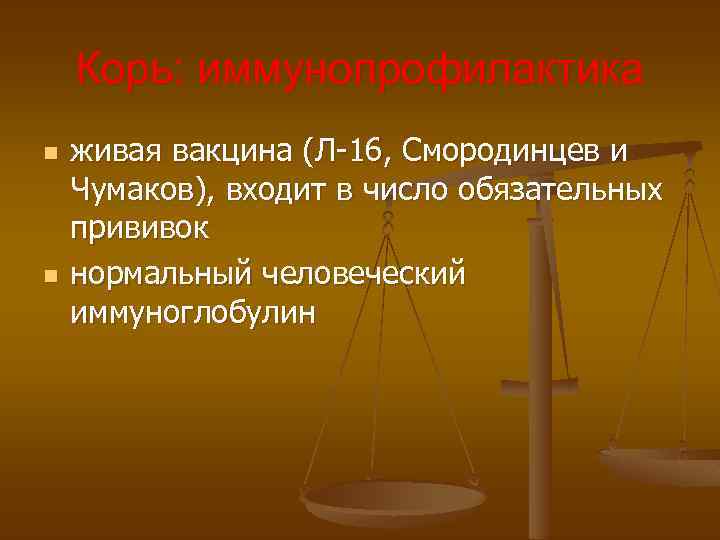 Корь: иммунопрофилактика

- живая вакцина (Л-16, Смородинцев и Чумаков), входит в число обязательных прививок
- нормальный человеческий иммуноглобулин